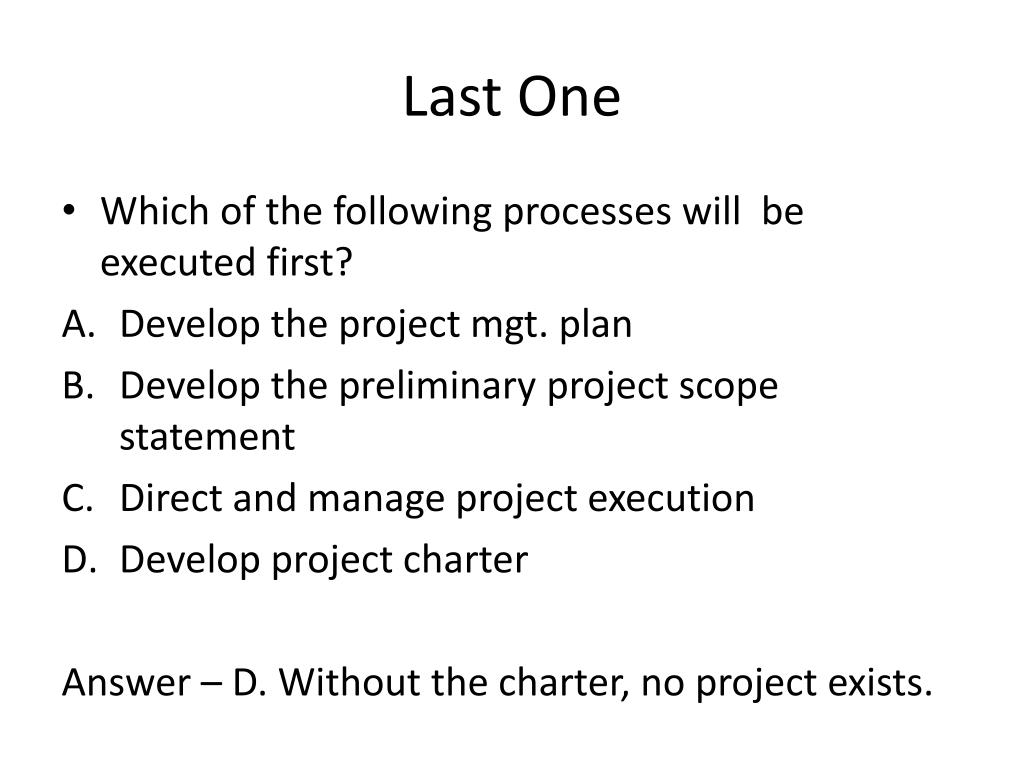 Last One

• Which of the following processes will be executed first?

A. Develop the project mgt. plan
B. Develop the preliminary project scope statement
C. Direct and manage project execution
D. Develop project charter

Answer – D. Without the charter, no project exists.